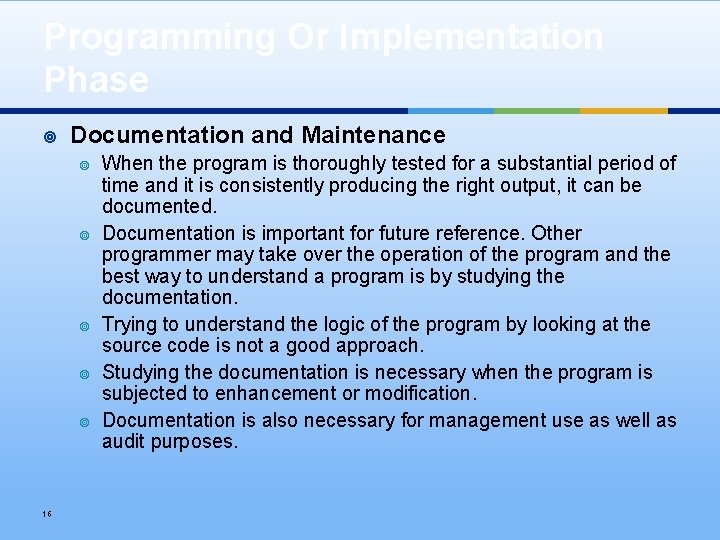 Programming Or Implementation Phase

Documentation and Maintenance

When the program is thoroughly tested for a substantial period of time and it is consistently producing the right output, it can be documented.

Documentation is important for future reference. Other programmer may take over the operation of the program and the best way to understand a program is by studying the documentation.

Trying to understand the logic of the program by looking at the source code is not a good approach.

Studying the documentation is necessary when the program is subjected to enhancement or modification.

Documentation is also necessary for management use as well as audit purposes.

16